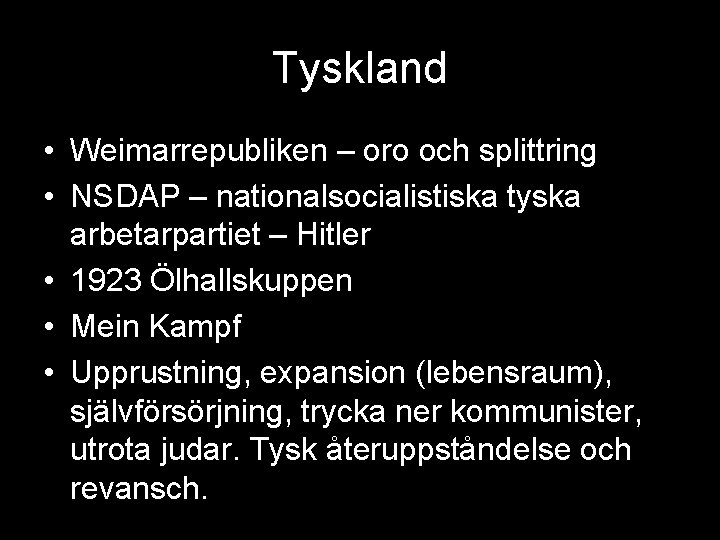 Tyskland

• Weimarrepubliken – oro och splittring
• NSDAP – nationalsocialistiska tyska arbetarpartiet – Hitler
• 1923 Ölhallskuppen
• Mein Kampf
• Upprustning, expansion (lebensraum), självförsörjning, trycka ner kommunister, utrota judar. Tysk återuppståndelse och revansch.